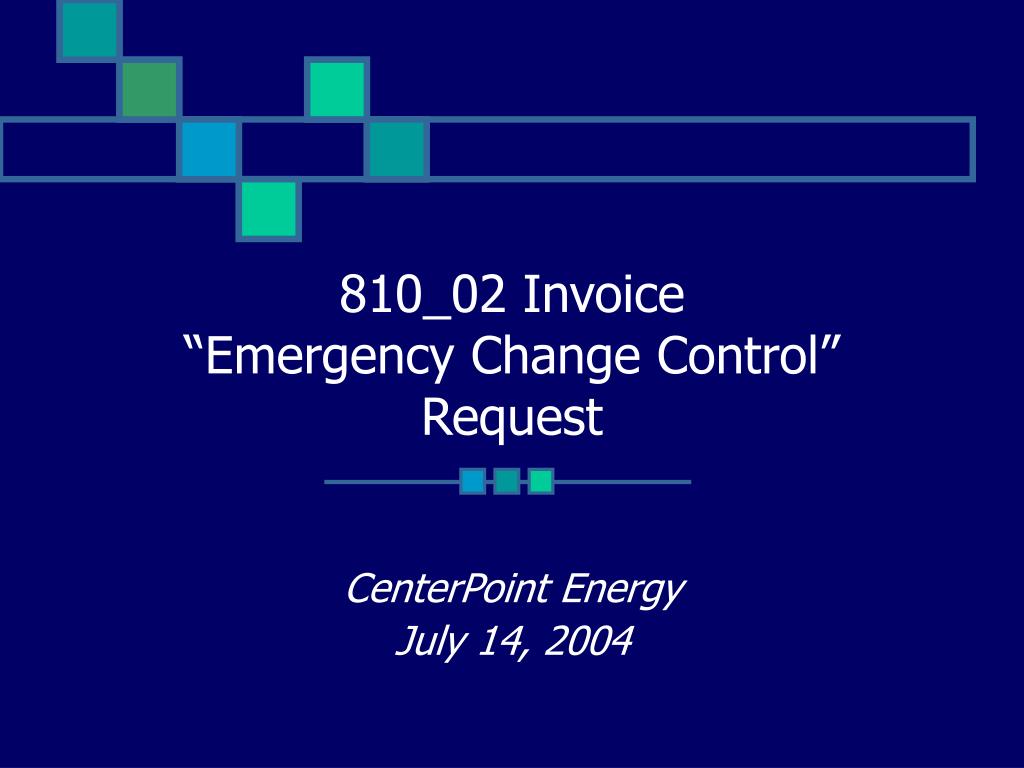 810_02 Invoice
“Emergency Change Control” Request

CenterPoint Energy
July 14, 2004